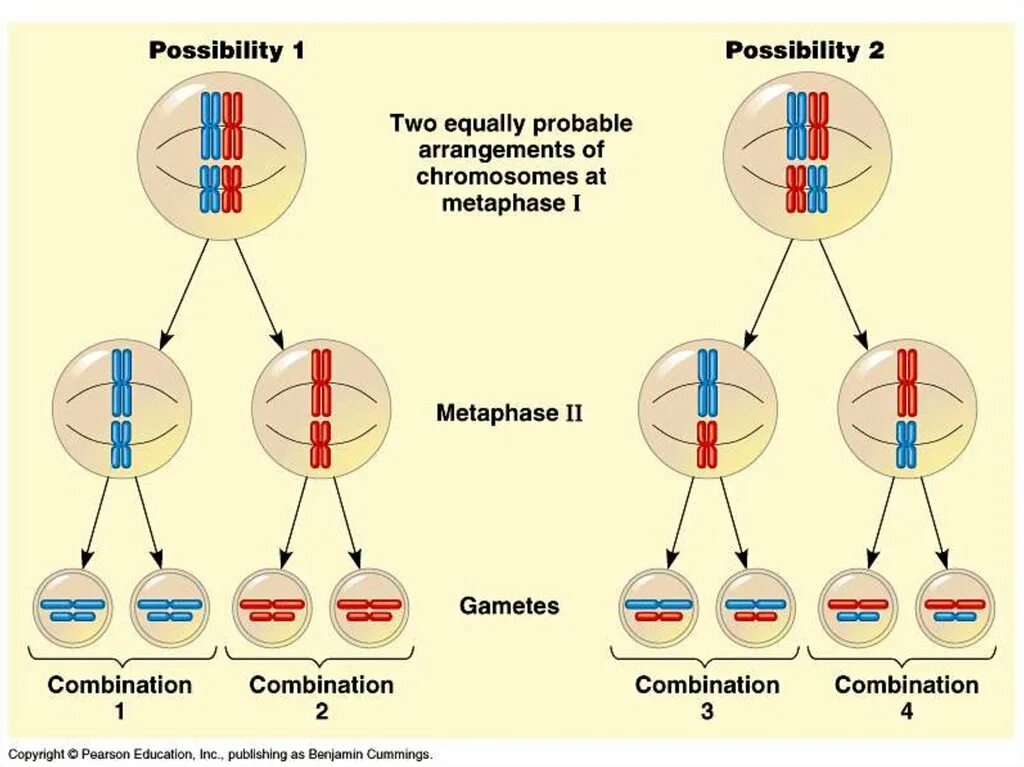 Possibility 1

Possibility 2

Two equally probable arrangements of chromosomes at metaphase I

Metaphase II

Gametes

Combination 1

Combination 2

Combination 3

Combination 4

Copyright © Pearson Education, Inc., publishing as Benjamin Cummings.